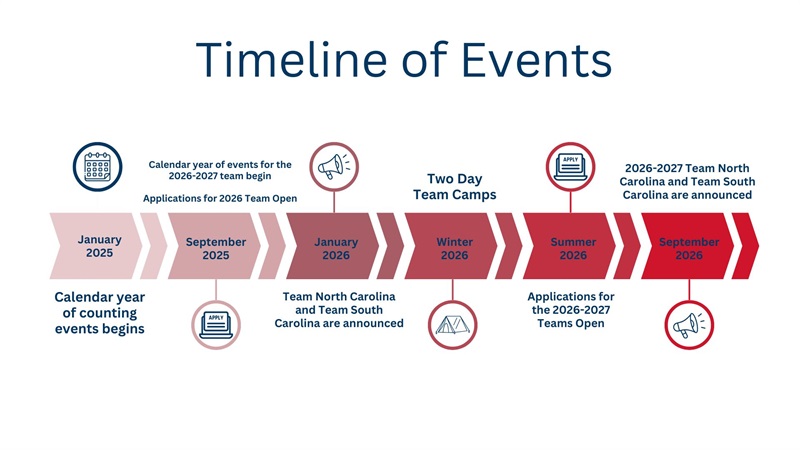 Timeline of Events

January 2025

Calendar year of counting events begins

Calendar year of events for the 2026-2027 team begin

Applications for 2026 Team Open

September 2025

APPLY

January 2026

Team North Carolina and Team South Carolina are announced

Two Day Team Camps

Winter 2026

APPLY

Summer 2026

Applications for the 2026-2027 Teams Open

2026-2027 Team North Carolina and Team South Carolina are announced

September 2026